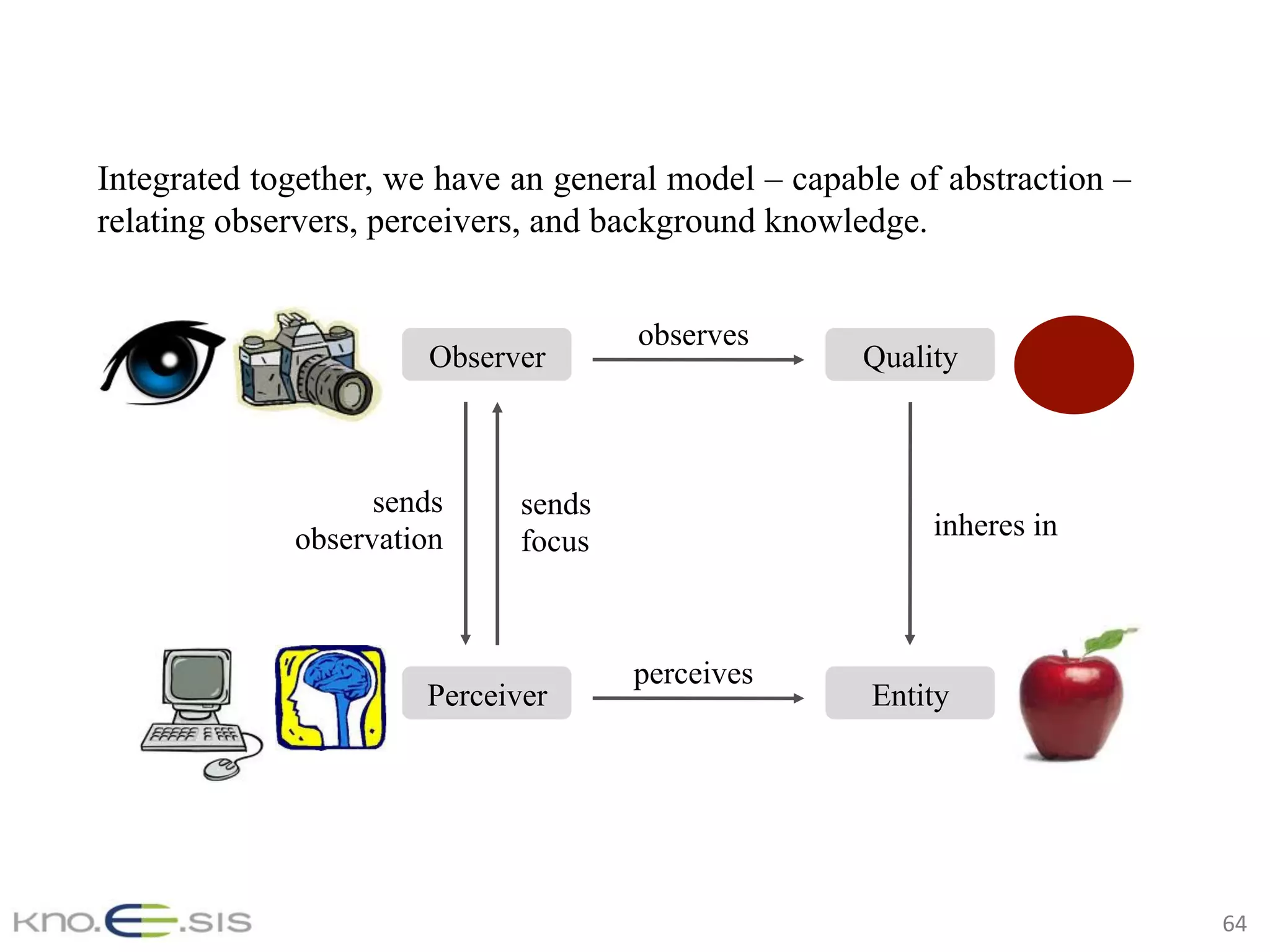 Integrated together, we have an general model – capable of abstraction – relating observers, perceivers, and background knowledge.

Observer

observes

Quality

sends observation

sends focus

inheres in

Perceiver

perceives

Entity

kno.e.sis

64